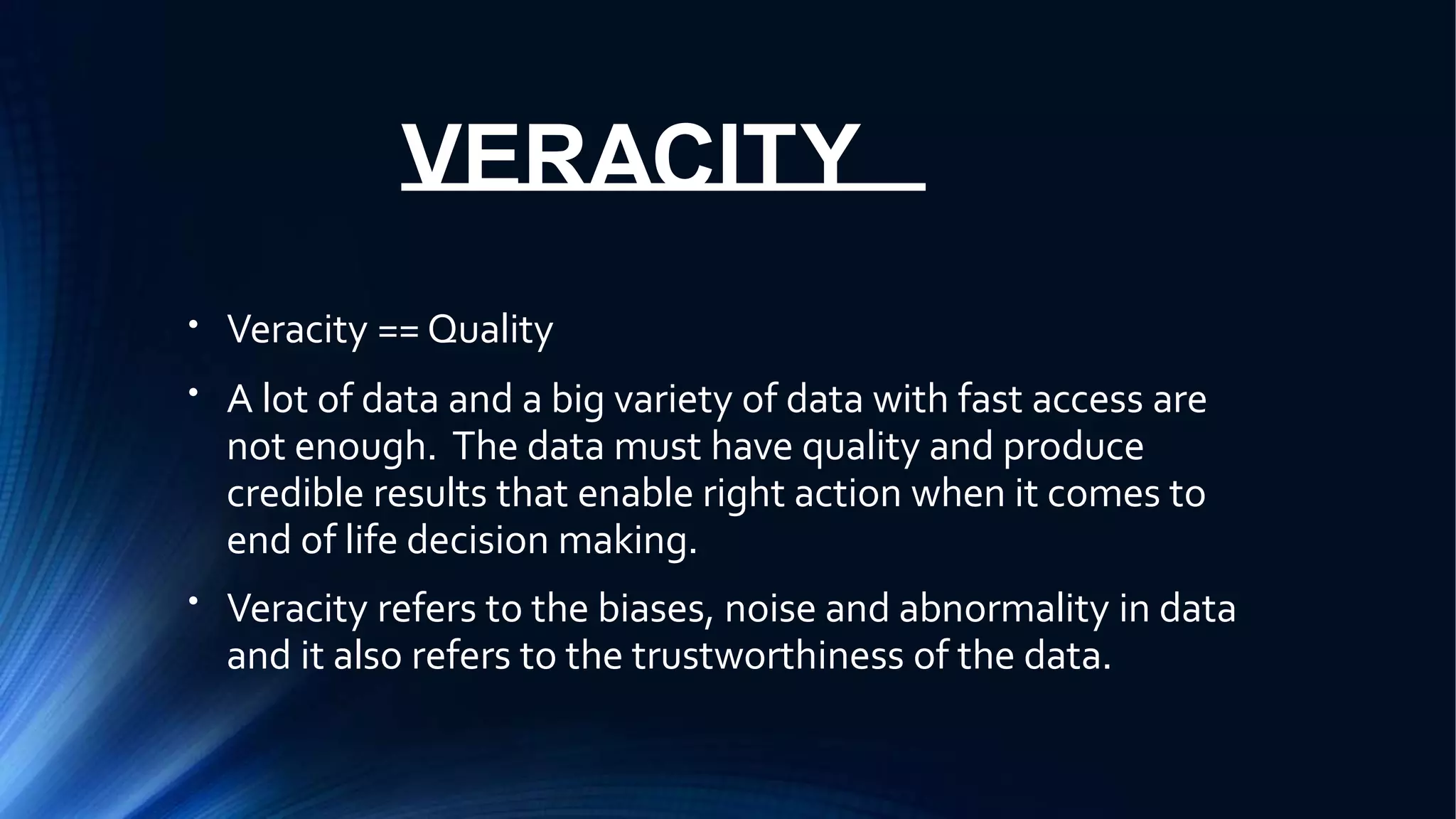 VERACITY

• Veracity == Quality

• A lot of data and a big variety of data with fast access are not enough. The data must have quality and produce credible results that enable right action when it comes to end of life decision making.

• Veracity refers to the biases, noise and abnormality in data and it also refers to the trustworthiness of the data.